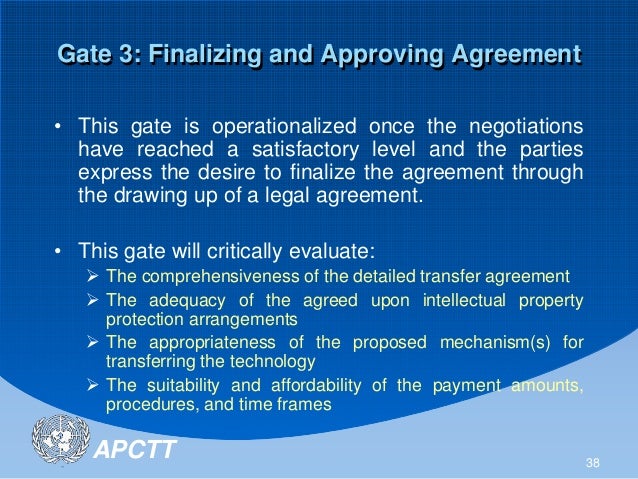 Gate 3: Finalizing and Approving Agreement

• This gate is operationalized once the negotiations have reached a satisfactory level and the parties express the desire to finalize the agreement through the drawing up of a legal agreement.

• This gate will critically evaluate:
➢ The comprehensiveness of the detailed transfer agreement
➢ The adequacy of the agreed upon intellectual property protection arrangements
➢ The appropriateness of the proposed mechanism(s) for transferring the technology
➢ The suitability and affordability of the payment amounts, procedures, and time frames

APCTT

38